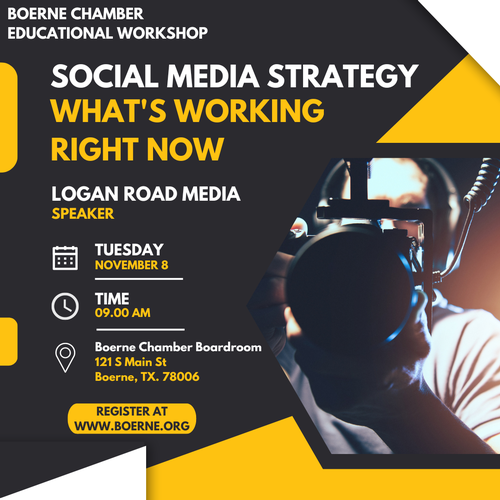 BOERNE CHAMBER
EDUCATIONAL WORKSHOP

SOCIAL MEDIA STRATEGY
WHAT'S WORKING RIGHT NOW

LOGAN ROAD MEDIA
SPEAKER

TUESDAY
NOVEMBER 8

TIME
09.00 AM

Boerne Chamber Boardroom
121 S Main St
Boerne, TX. 78006

REGISTER AT
WWW.BOERNE.ORG